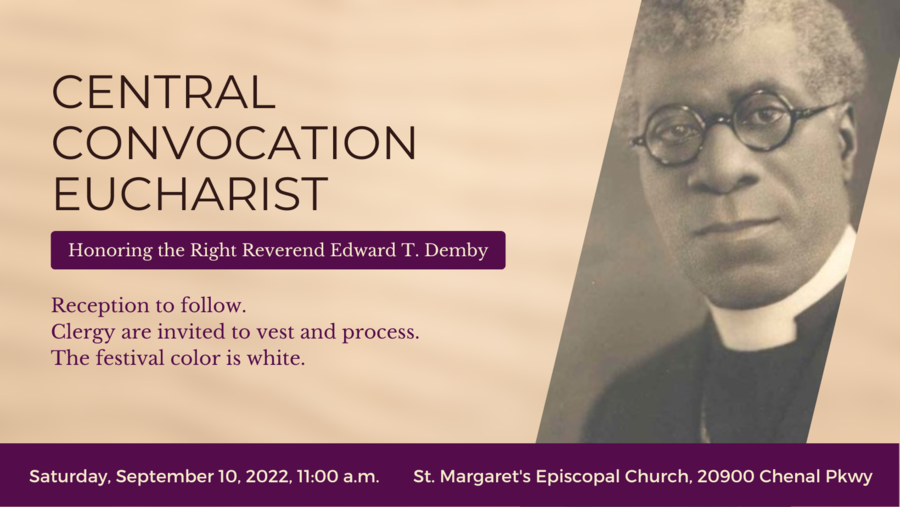 CENTRAL CONVOCATION EUCHARIST

Honoring the Right Reverend Edward T. Demby

Reception to follow.
Clergy are invited to vest and process.
The festival color is white.

Saturday, September 10, 2022, 11:00 a.m.

St. Margaret's Episcopal Church, 20900 Chenal Pkwy